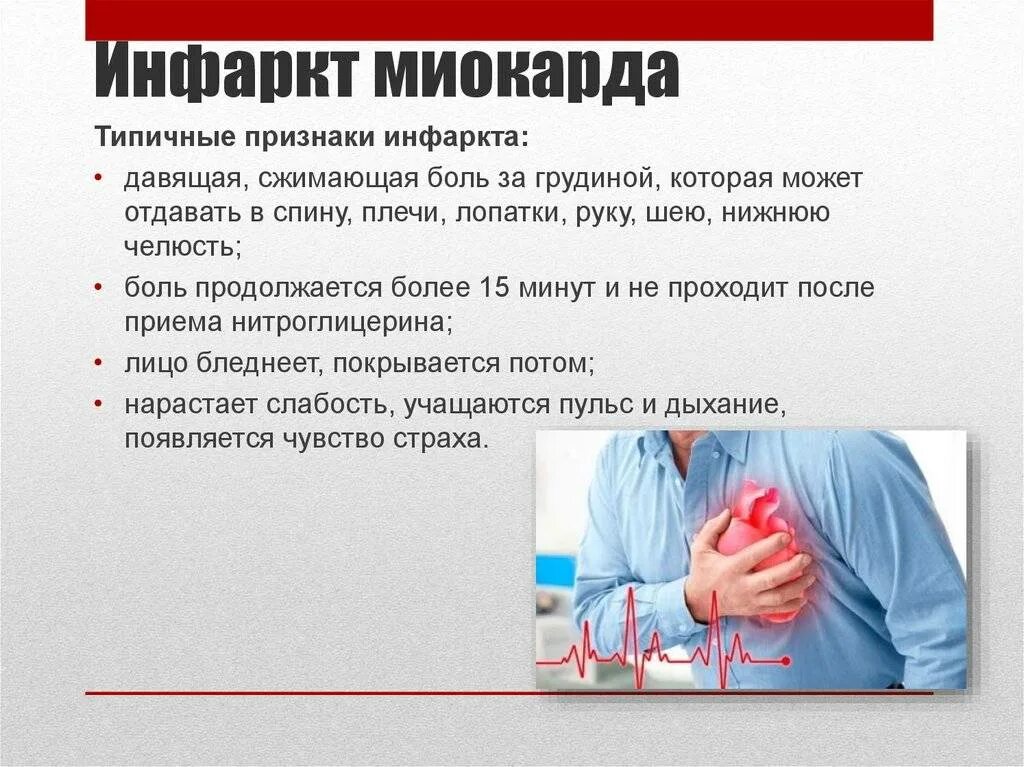 Инфаркт миокарда

Типичные признаки инфаркта:

• давящая, сжимающая боль за грудиной, которая может отдавать в спину, плечи, лопатки, руку, шею, нижнюю челюсть;
• боль продолжается более 15 минут и не проходит после приема нитроглицерина;
• лицо бледнеет, покрывается потом;
• нарастает слабость, учащаются пульс и дыхание, появляется чувство страха.